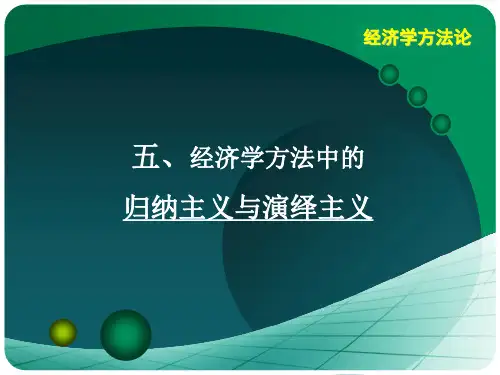 经济学方法论

五、经济学方法中的

归纳主义与演绎主义